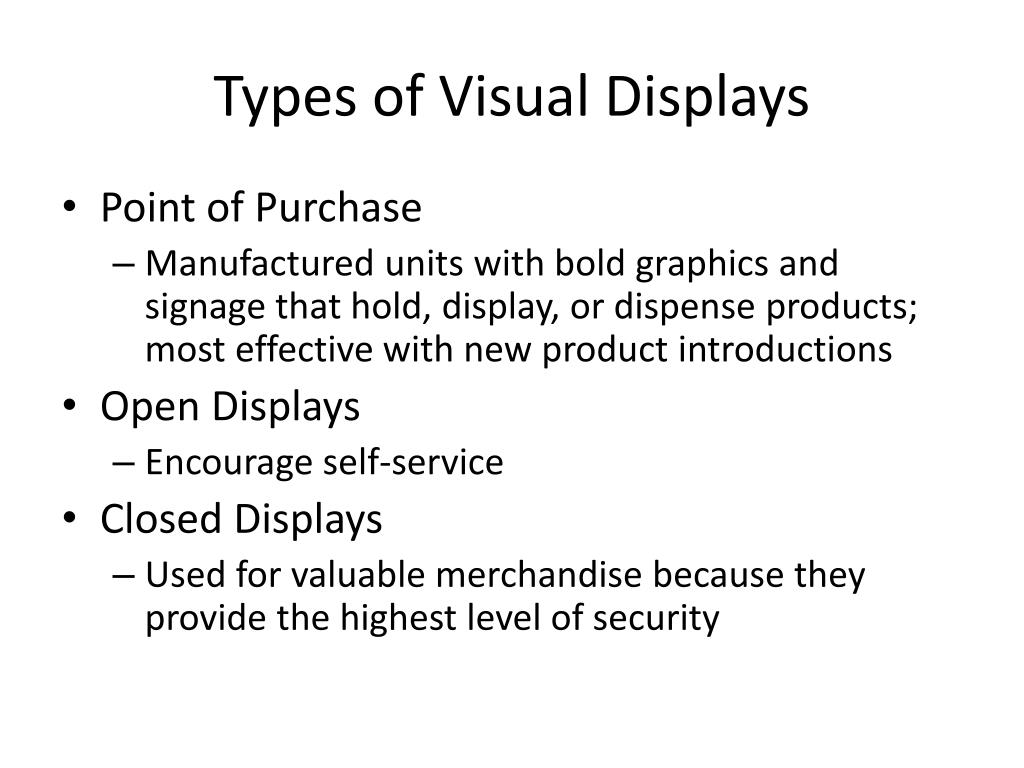 Types of Visual Displays

• Point of Purchase
– Manufactured units with bold graphics and signage that hold, display, or dispense products; most effective with new product introductions
• Open Displays
– Encourage self-service
• Closed Displays
– Used for valuable merchandise because they provide the highest level of security